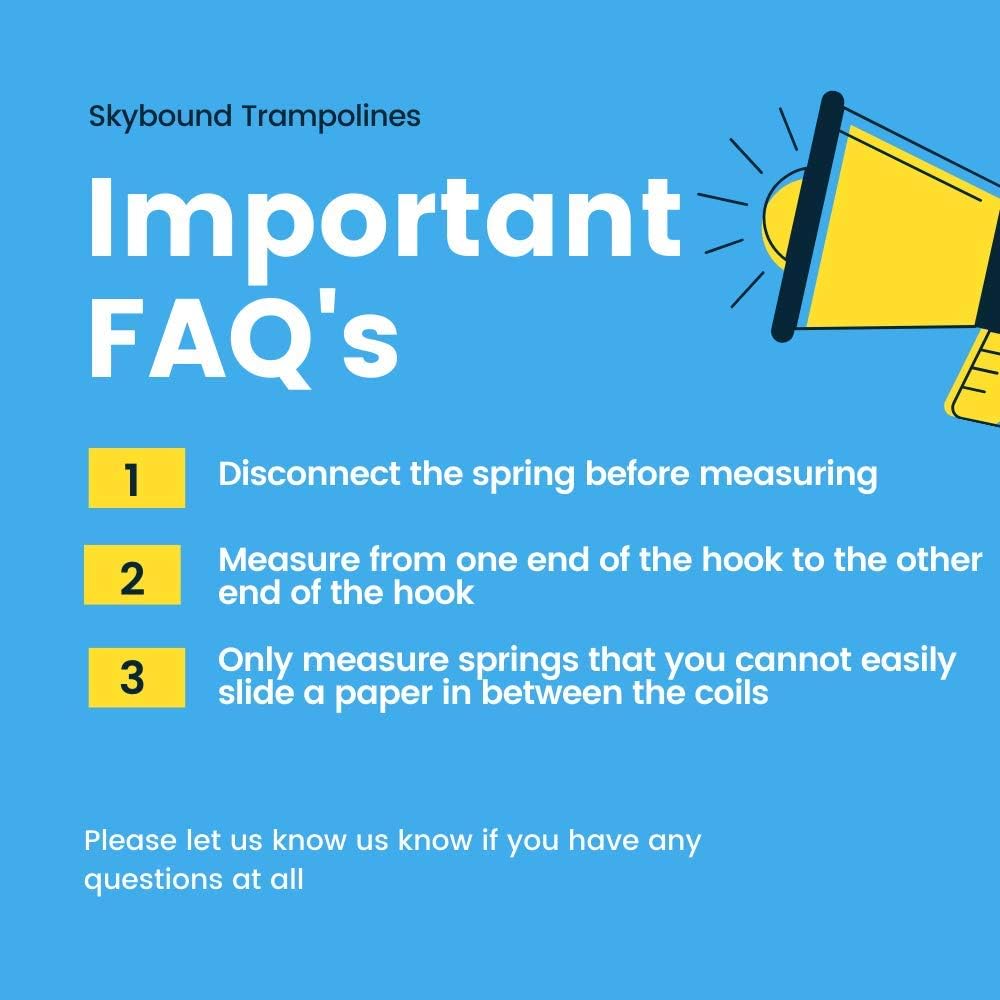 Skybound Trampolines

Important FAQ's

1 Disconnect the spring before measuring

2 Measure from one end of the hook to the other end of the hook

3 Only measure springs that you cannot easily slide a paper in between the coils

Please let us know us know if you have any questions at all